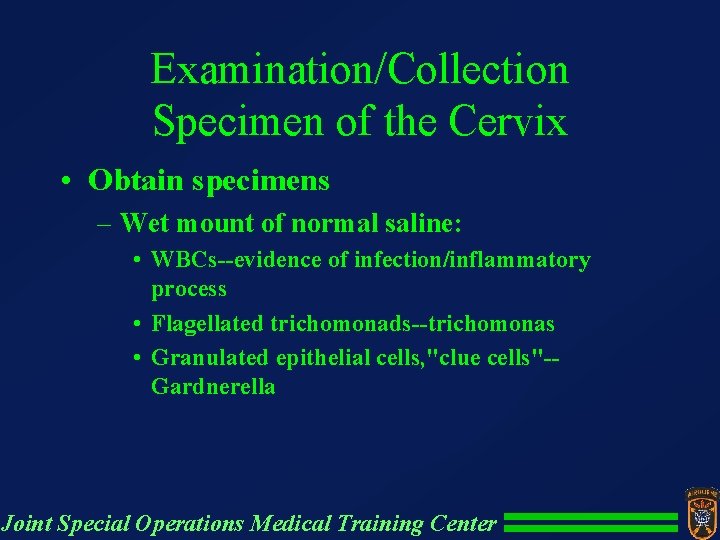 Examination/Collection Specimen of the Cervix

• Obtain specimens

– Wet mount of normal saline:

• WBCs--evidence of infection/inflammatory process

• Flagellated trichomonads--trichomonas

• Granulated epithelial cells,"clue cells"--Gardnerella

Joint Special Operations Medical Training Center